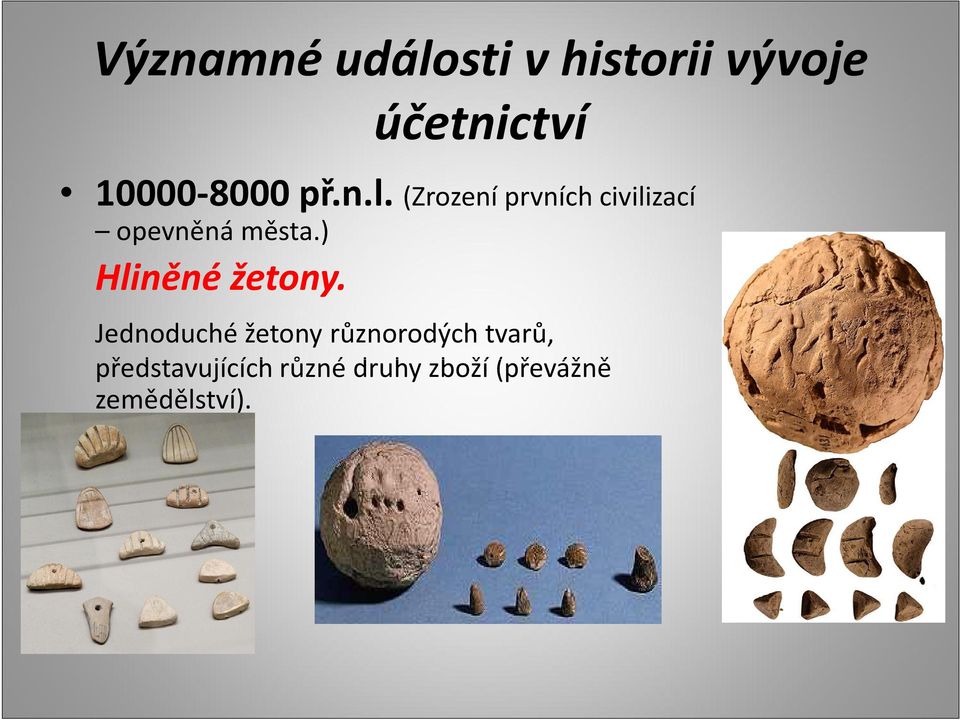 Významné události v historii vývoje účetnictví

• 10000-8000 př.n.l. (Zrození prvních civilizací – opevněná města.)

Hliněné žetony.

Jednoduché žetony různorodých tvarů, představujících různé druhy zboží (převážně zemědělství).